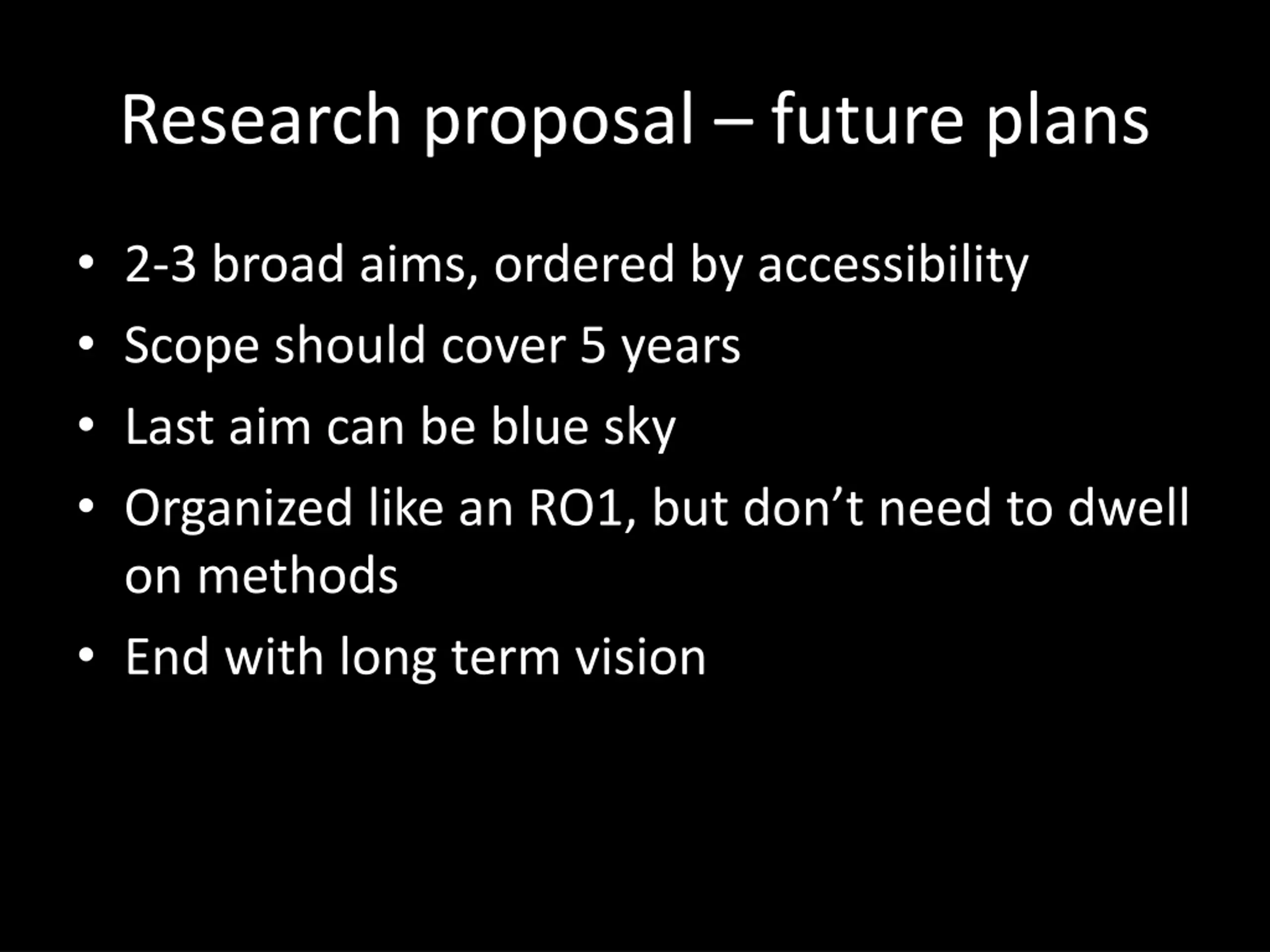 Research proposal – future plans

• 2-3 broad aims, ordered by accessibility
• Scope should cover 5 years
• Last aim can be blue sky
• Organized like an RO1, but don’t need to dwell on methods
• End with long term vision